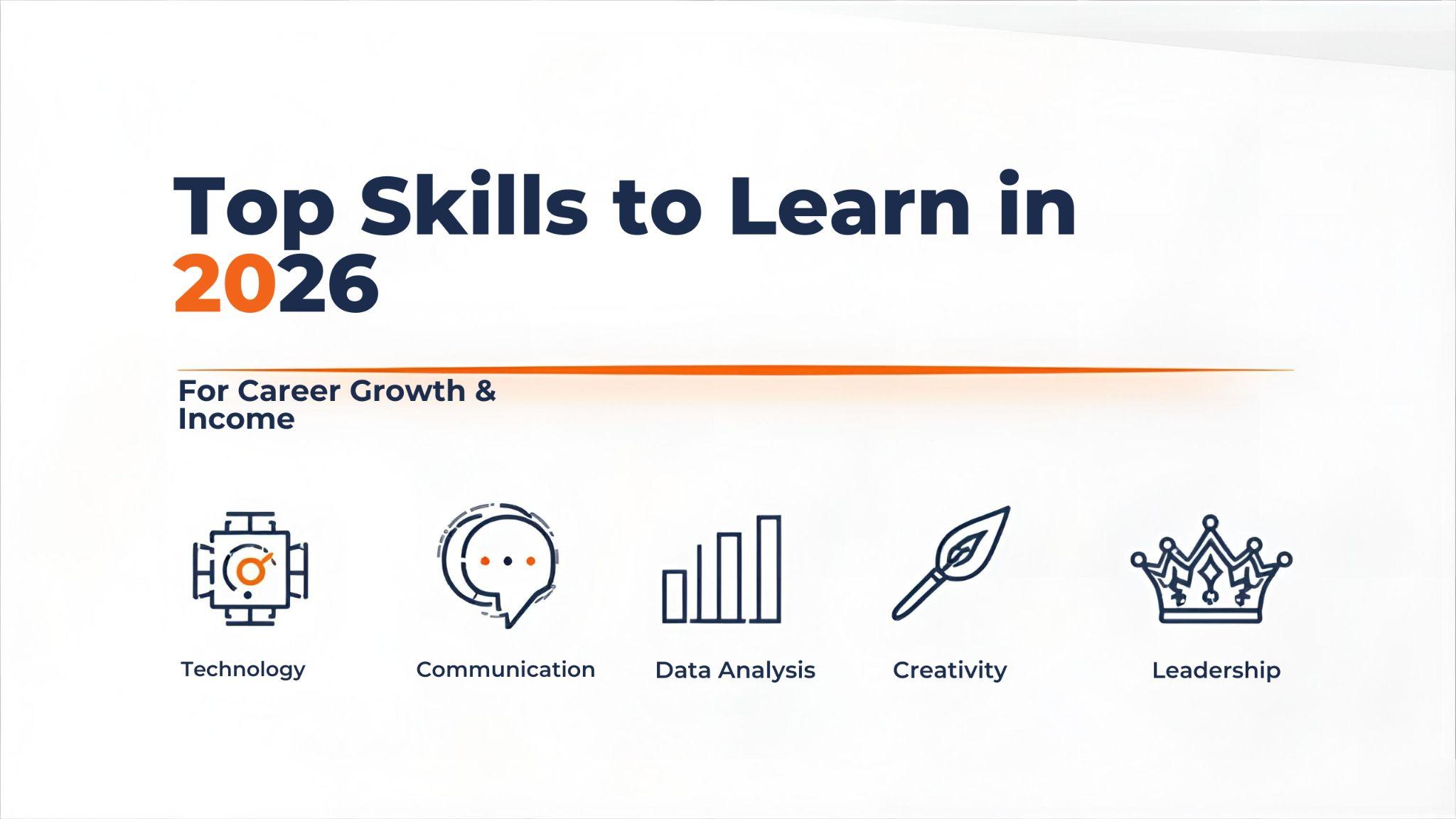 Top Skills to Learn in 2026

For Career Growth & Income

Technology

Communication

Data Analysis

Creativity

Leadership